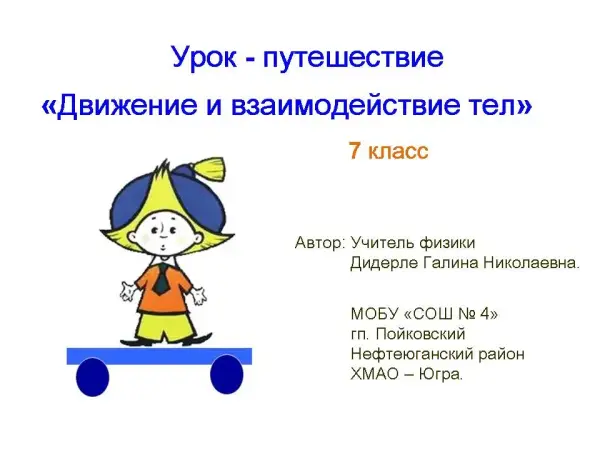 Урок - путешествие

«Движение и взаимодействие тел»

7 класс

Автор: Учитель физики
Дидерле Галина Николаевна.

МОБУ «СОШ № 4»
гп. Пойковский
Нефтеюганский район
ХМАО – Югра.